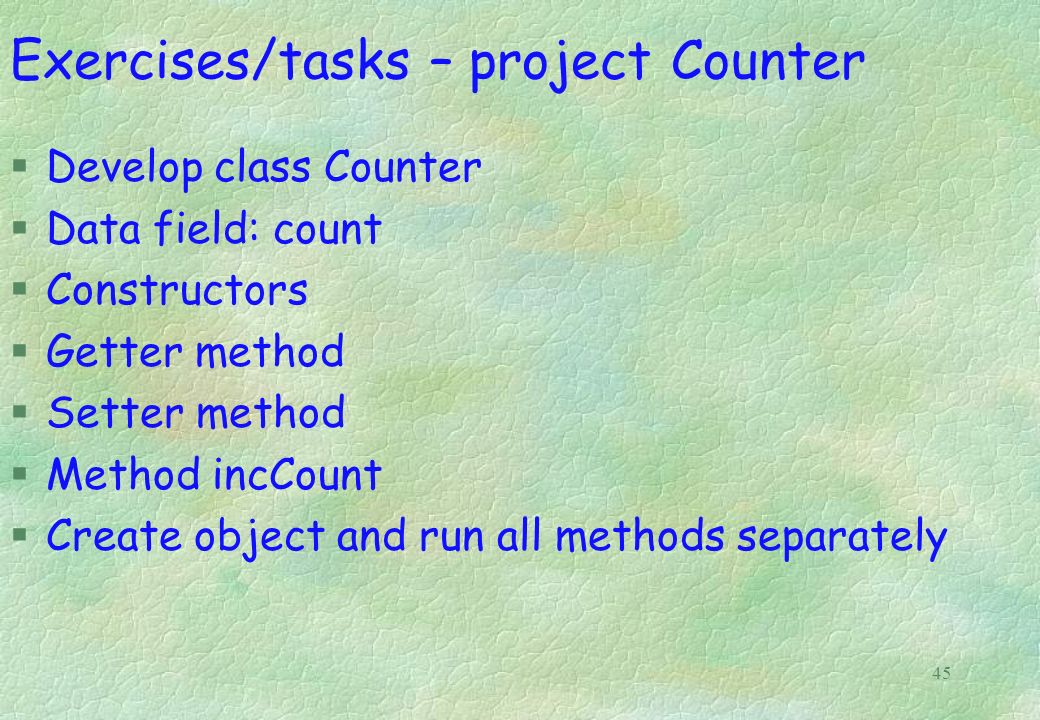 Exercises/tasks – project Counter

§ Develop class Counter
§ Data field: count
§ Constructors
§ Getter method
§ Setter method
§ Method incCount
§ Create object and run all methods separately

45